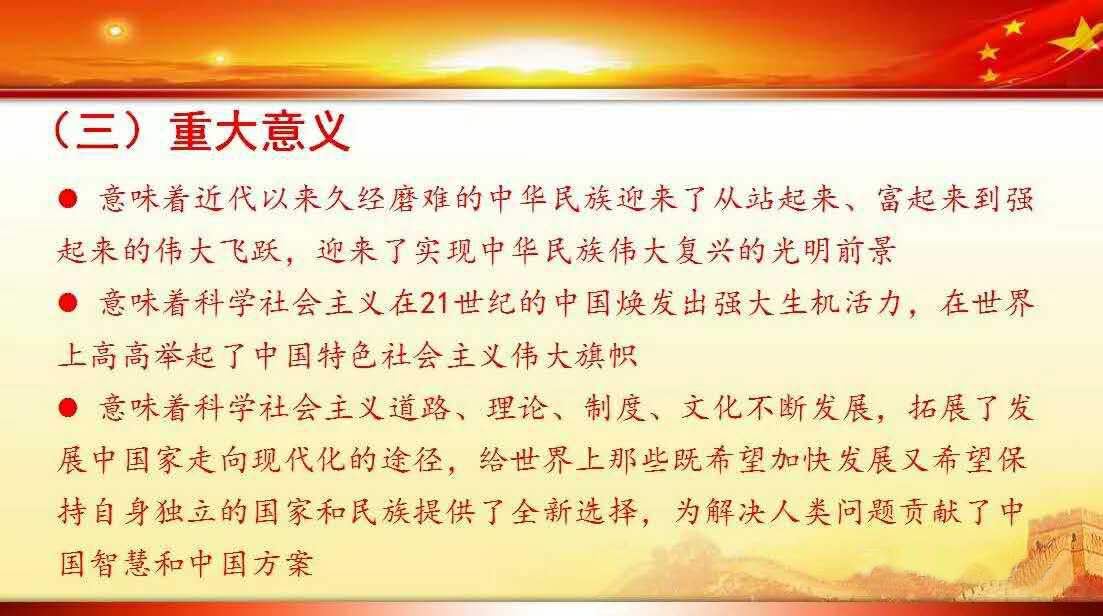 （三）重大意义

● 意味着近代以来久经磨难的中华民族迎来了从站起来、富起来到强起来的伟大飞跃，迎来了实现中华民族伟大复兴的光明前景

● 意味着科学社会主义在21世纪的中国焕发出强大生机活力，在世界上高高举起了中国特色社会主义伟大旗帜

● 意味着科学社会主义道路、理论、制度、文化不断发展，拓展了发展中国家走向现代化的途径，给世界上那些既希望加快发展又希望保持自身独立的国家和民族提供了全新选择，为解决人类问题贡献了中国智慧和中国方案